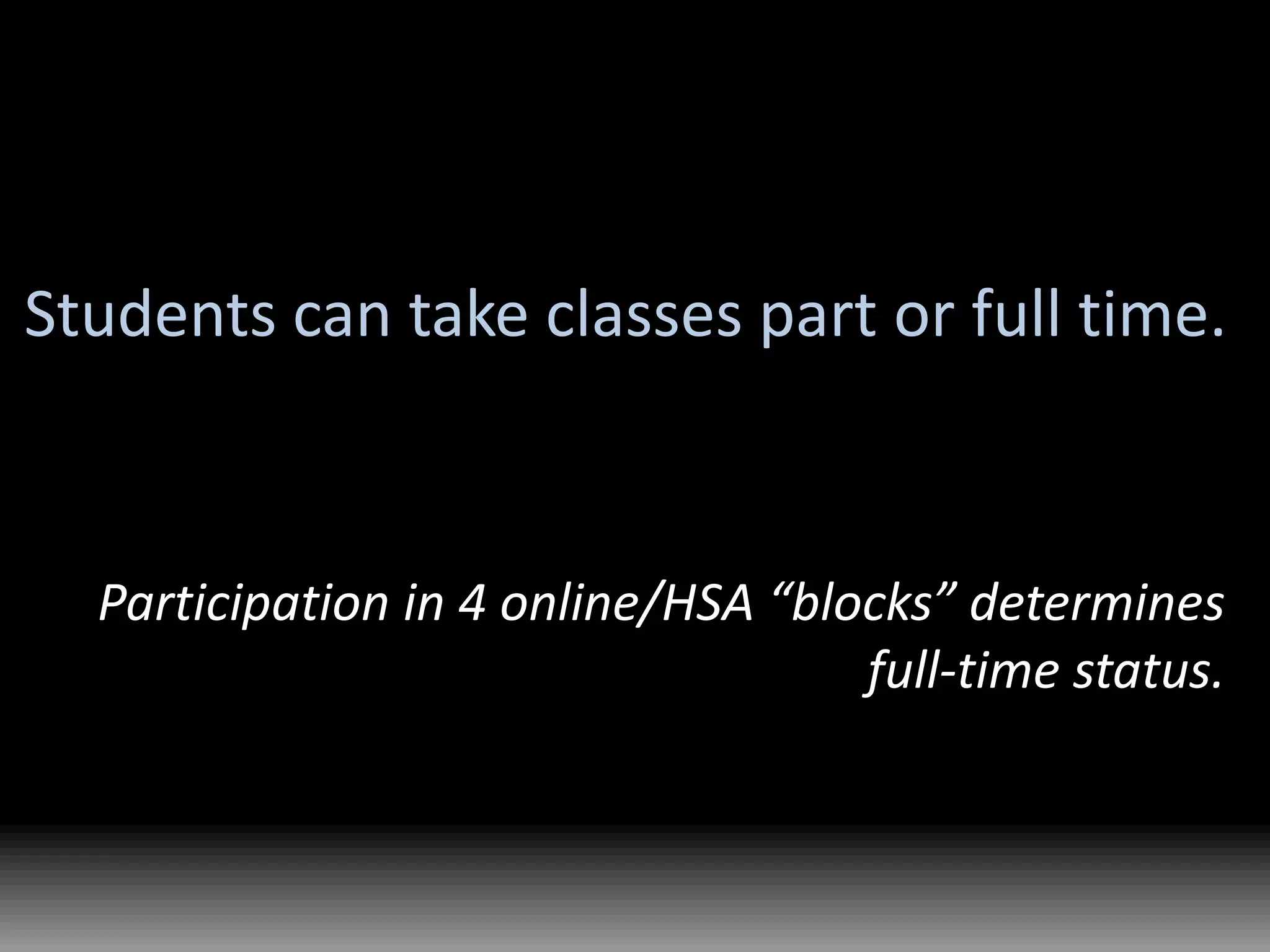 Students can take classes part or full time.

Participation in 4 online/HSA “blocks” determines full-time status.